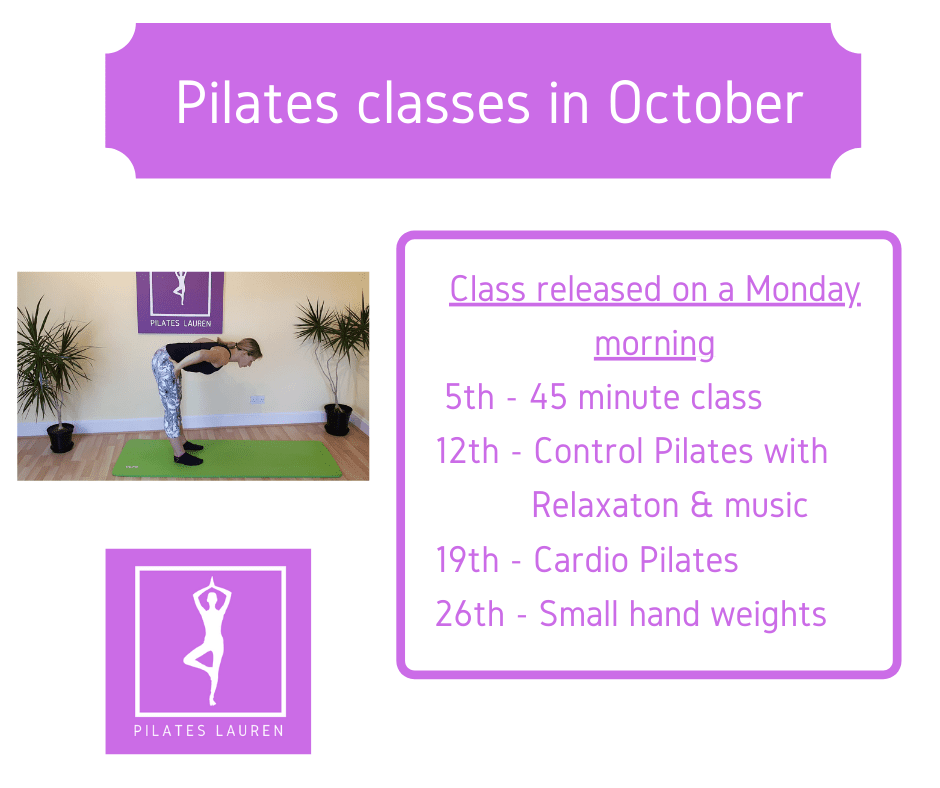 Pilates classes in October

PILATES LAUREN

Class released on a Monday morning

5th - 45 minute class

12th - Control Pilates with Relaxaton & music

19th - Cardio Pilates

26th - Small hand weights

PILATES LAUREN